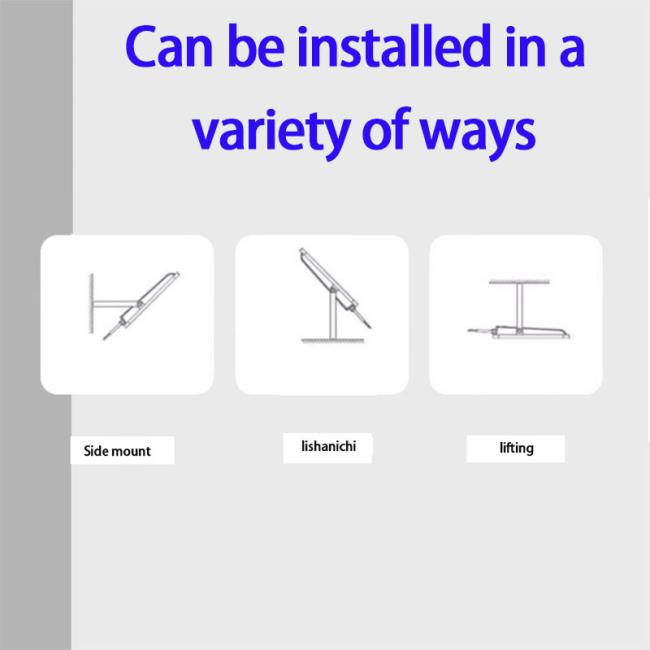 Can be installed in a variety of ways

Side mount

lishanichi

lifting